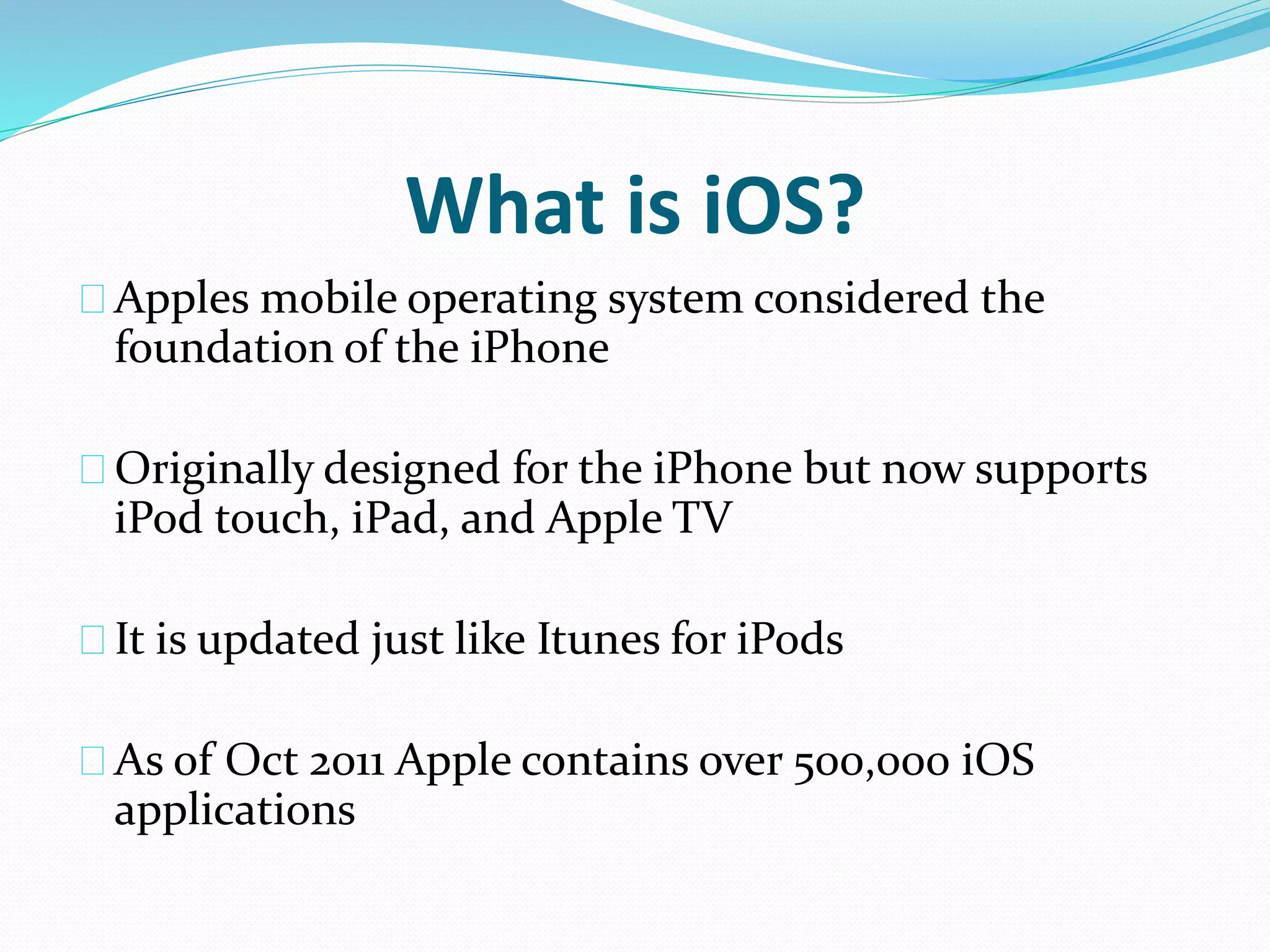 What is iOS?

Apples mobile operating system considered the foundation of the iPhone

Originally designed for the iPhone but now supports iPod touch, iPad, and Apple TV

It is updated just like Itunes for iPods

As of Oct 2011 Apple contains over 500,000 iOS applications